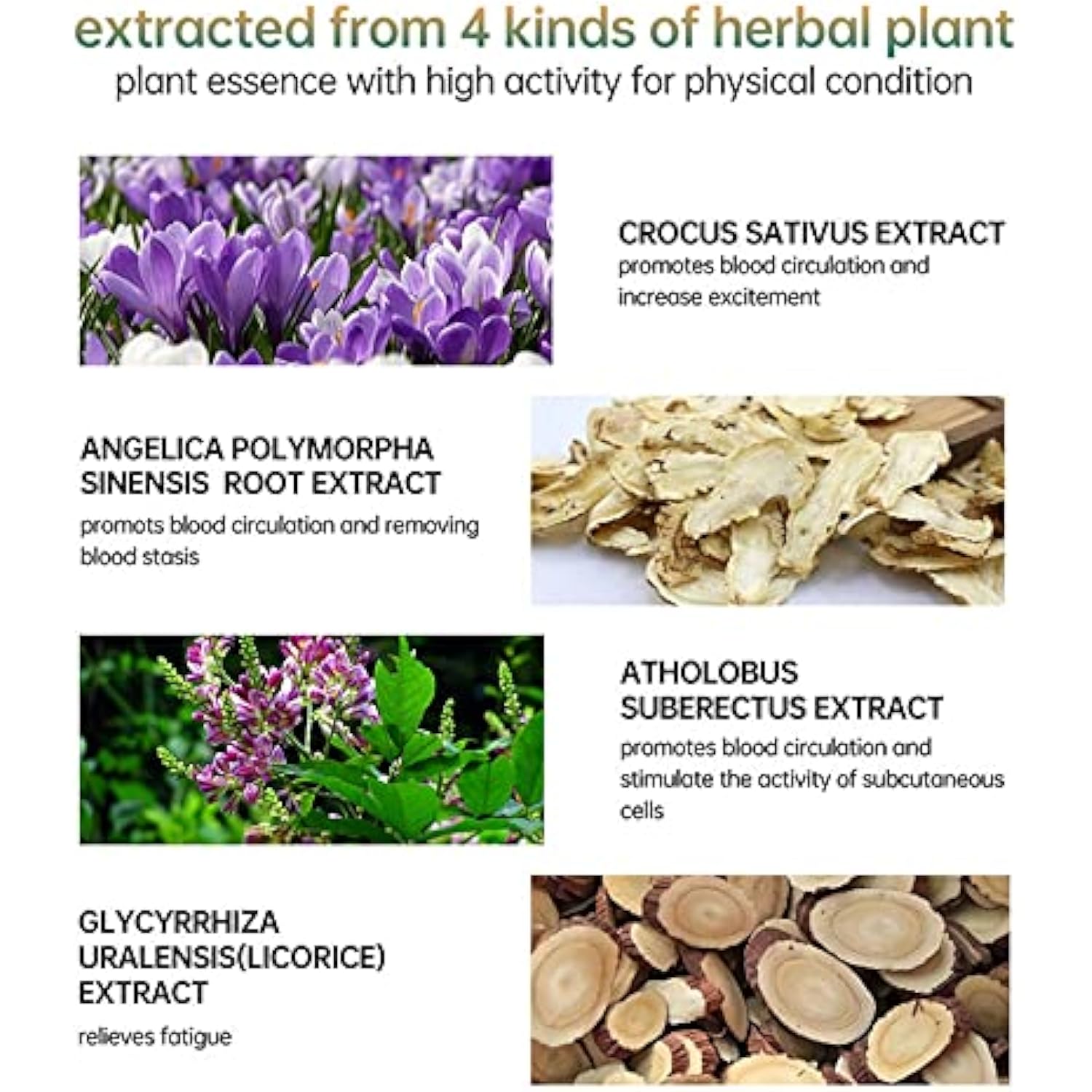 extracted from 4 kinds of herbal plant
plant essence with high activity for physical condition

CROCUS SATIVUS EXTRACT
promotes blood circulation and increase excitement

ANGELICA POLYMORPHA SINENSIS ROOT EXTRACT
promots blood circulation and removing blood stasis

ATHOLOBUS SUBERECTUS EXTRACT
promotes blood circulation and stimulate the activity of subcutaneous cells

GLYCYRRHIZA URALENSIS(LICORICE) EXTRACT
relieves fatigue